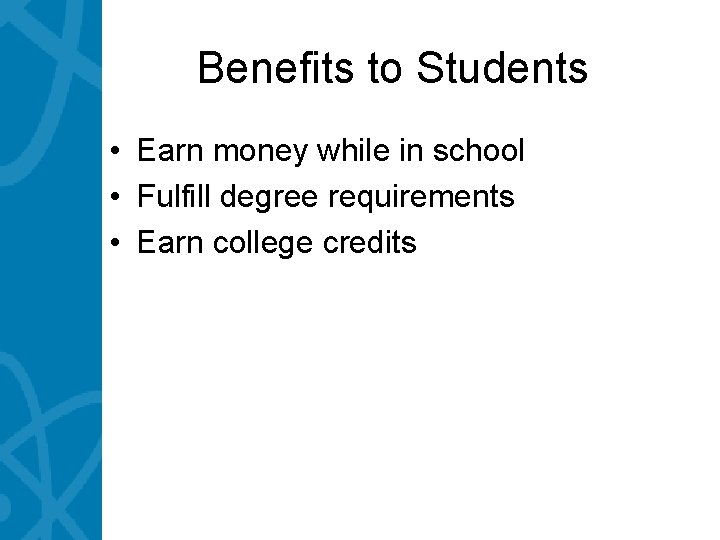 Benefits to Students

• Earn money while in school
• Fulfill degree requirements
• Earn college credits